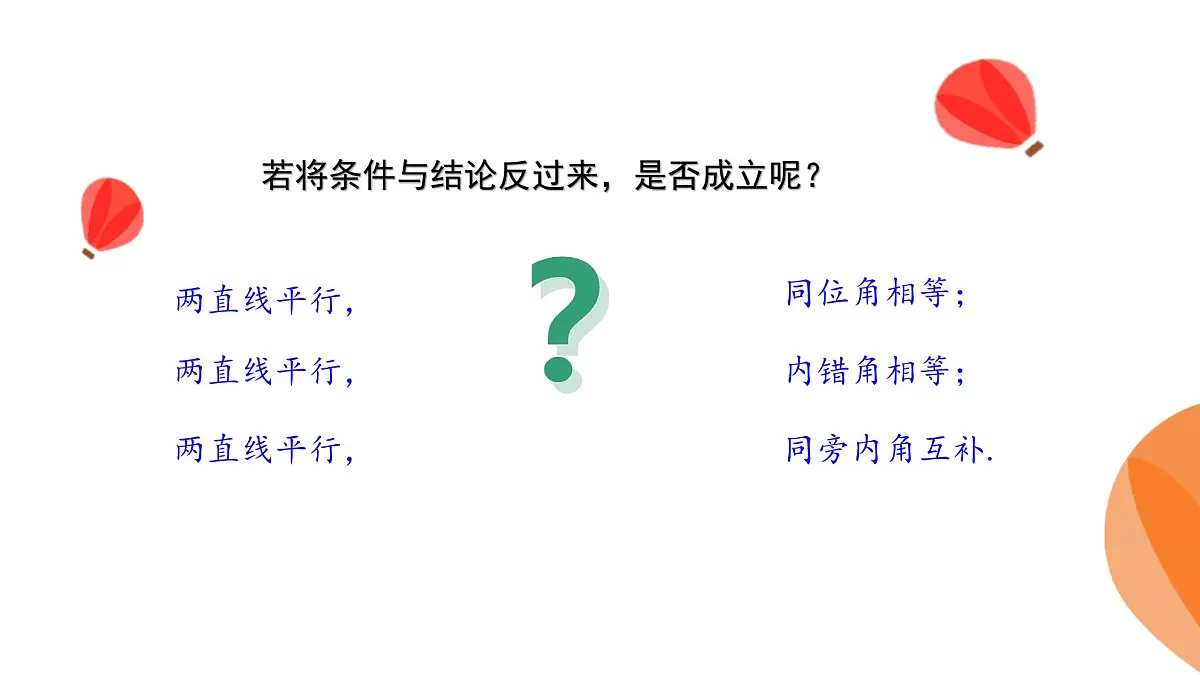 若将条件与结论反过来，是否成立呢？

两直线平行，

两直线平行，

两直线平行，

?

同位角相等；

内错角相等；

同旁内角互补.